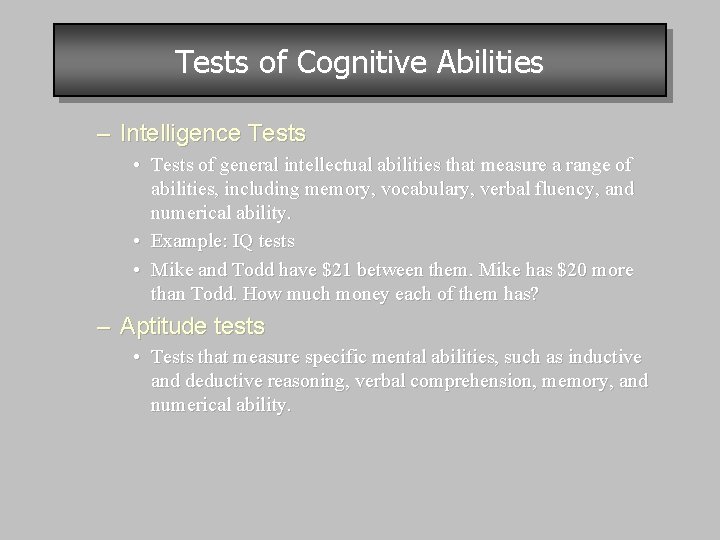 Tests of Cognitive Abilities

– Intelligence Tests

• Tests of general intellectual abilities that measure a range of abilities, including memory, vocabulary, verbal fluency, and numerical ability.

• Example: IQ tests

• Mike and Todd have \$21 between them. Mike has \$20 more than Todd. How much money each of them has?

– Aptitude tests

• Tests that measure specific mental abilities, such as inductive and deductive reasoning, verbal comprehension, memory, and numerical ability.